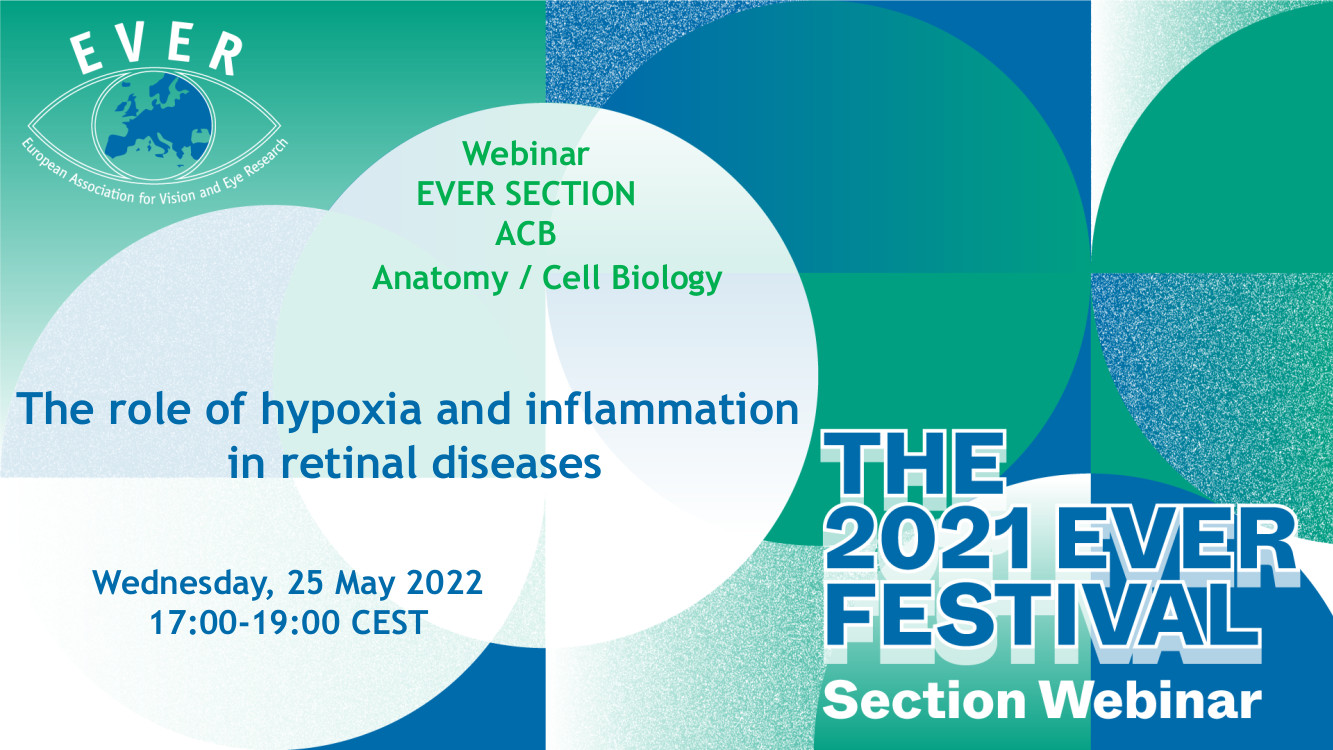 EVER
European Association for Vision and Eye Research

Webinar
EVER SECTION
ACB
Anatomy / Cell Biology

The role of hypoxia and inflammation in retinal diseases

Wednesday, 25 May 2022
17:00-19:00 CEST

THE 2021 EVER FESTIVAL
Section Webinar